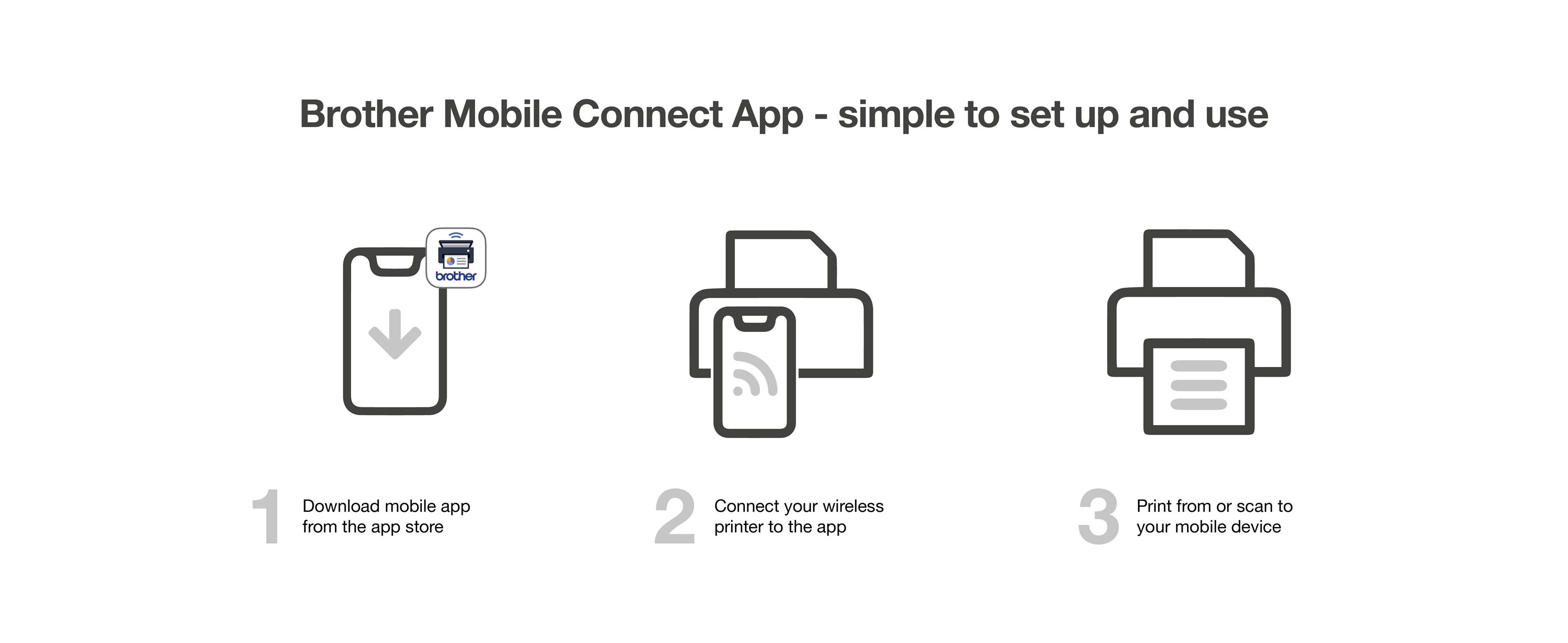 Brother Mobile Connect App - simple to set up and use

brother

1 Download mobile app from the app store

2 Connect your wireless printer to the app

3 Print from or scan to your mobile device